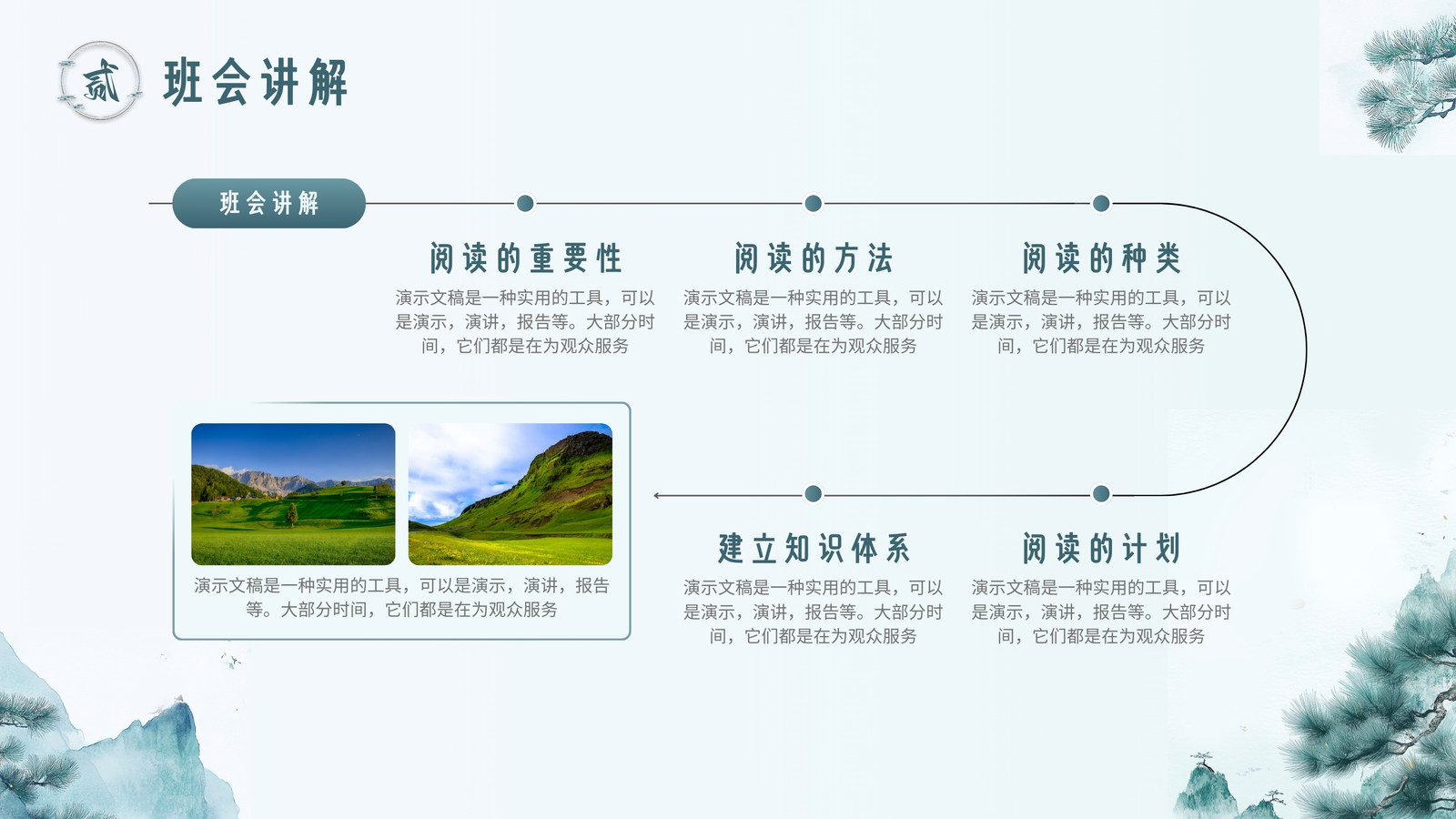 贰

班会讲解

班会讲解

阅读的重要性

演示文稿是一种实用的工具，可以是演示，演讲，报告等。大部分时间，它们都是在为观众服务

阅读的方法

演示文稿是一种实用的工具，可以是演示，演讲，报告等。大部分时间，它们都是在为观众服务

阅读的种类

演示文稿是一种实用的工具，可以是演示，演讲，报告等。大部分时间，它们都是在为观众服务

演示文稿是一种实用的工具，可以是演示，演讲，报告等。大部分时间，它们都是在为观众服务

建立知识体系

演示文稿是一种实用的工具，可以是演示，演讲，报告等。大部分时间，它们都是在为观众服务

阅读的计划

演示文稿是一种实用的工具，可以是演示，演讲，报告等。大部分时间，它们都是在为观众服务